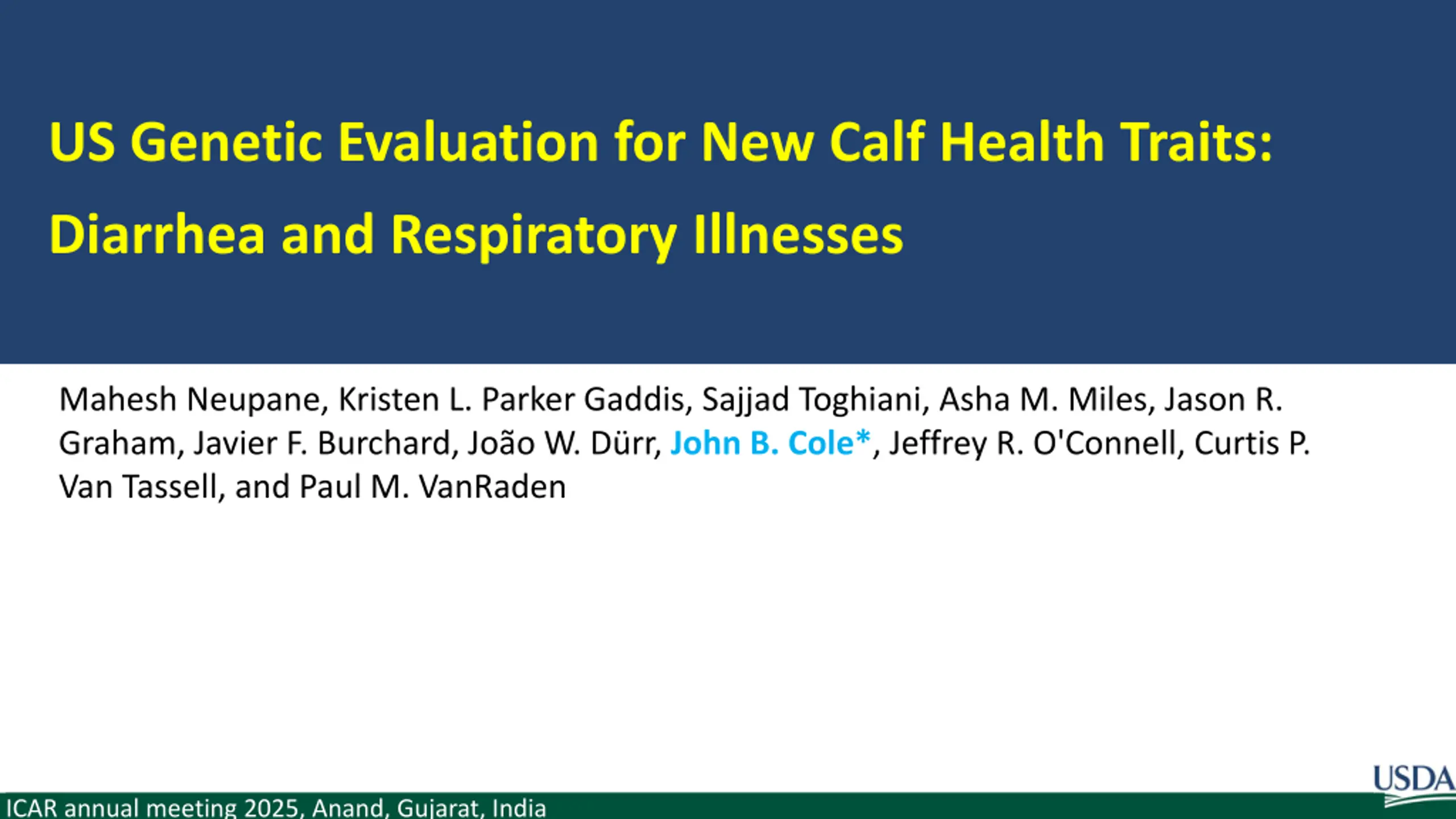 US Genetic Evaluation for New Calf Health Traits: Diarrhea and Respiratory Illnesses

Mahesh Neupane, Kristen L. Parker Gaddis, Sajjad Toghiani, Asha M. Miles, Jason R. Graham, Javier F. Burchard, João W. Dürr, John B. Cole*, Jeffrey R. O'Connell, Curtis P. Van Tassell, and Paul M. VanRaden

USDA

ICAR annual meeting 2025, Anand, Gujarat, India